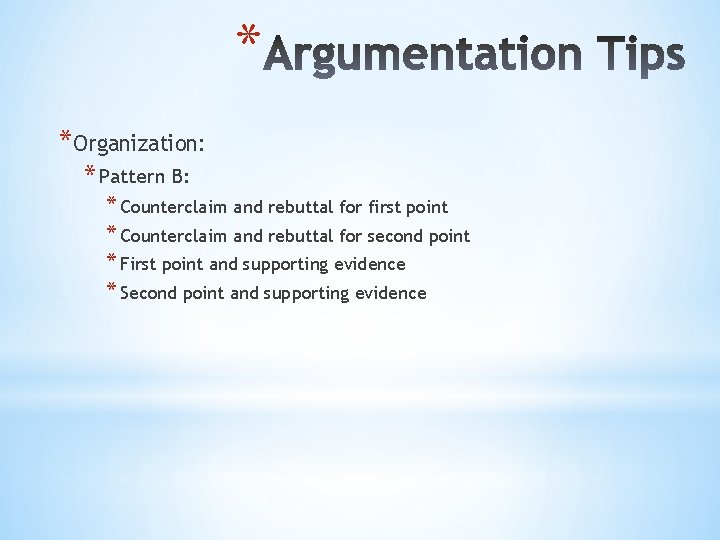 *Argumentation Tips

*Organization:
*Pattern B:
*Counterclaim and rebuttal for first point
*Counterclaim and rebuttal for second point
*First point and supporting evidence
*Second point and supporting evidence